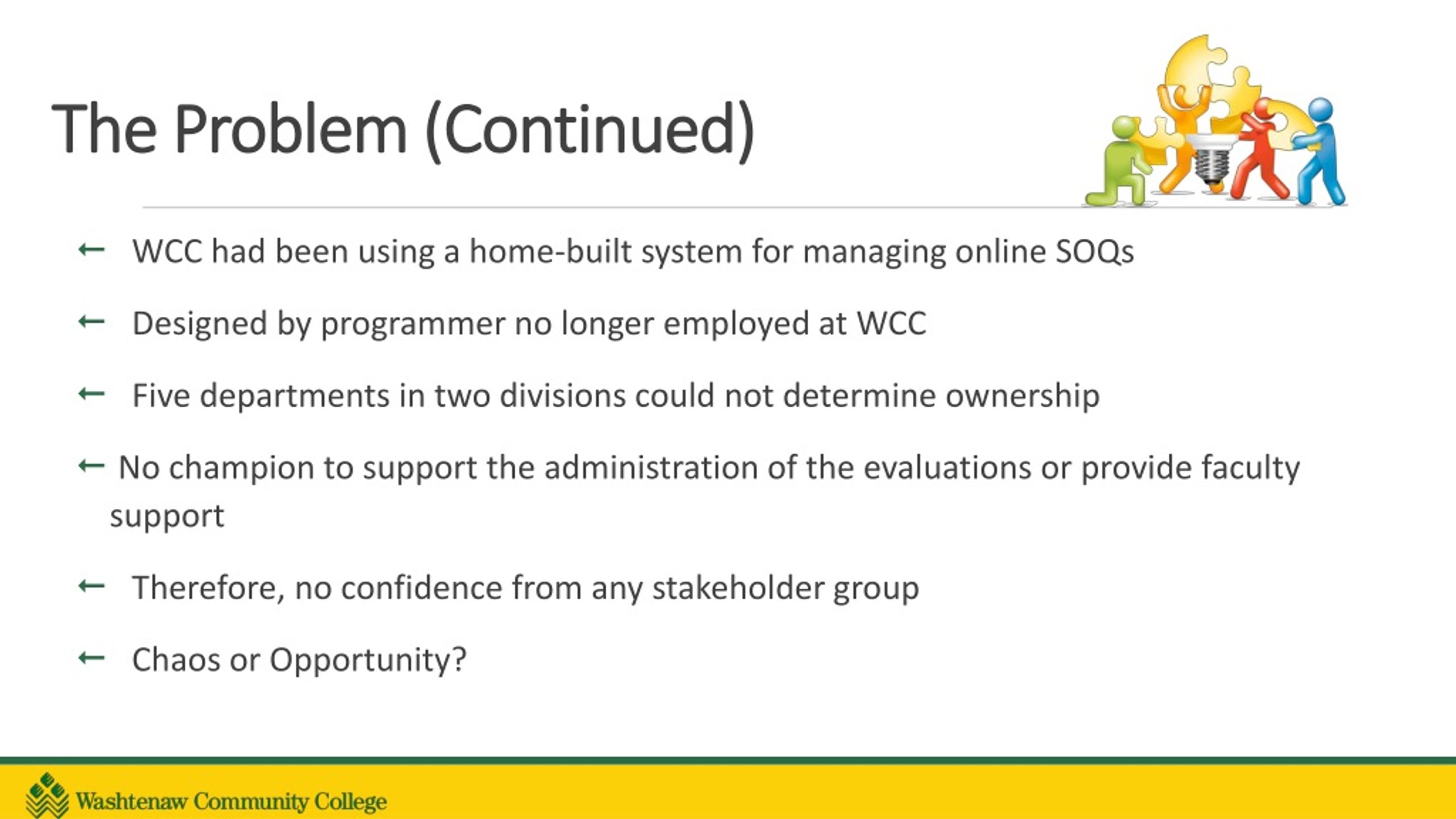 The Problem (Continued)

← WCC had been using a home-built system for managing online SOQs

← Designed by programmer no longer employed at WCC

← Five departments in two divisions could not determine ownership

← No champion to support the administration of the evaluations or provide faculty support

← Therefore, no confidence from any stakeholder group

← Chaos or Opportunity?

Washtenaw Community College